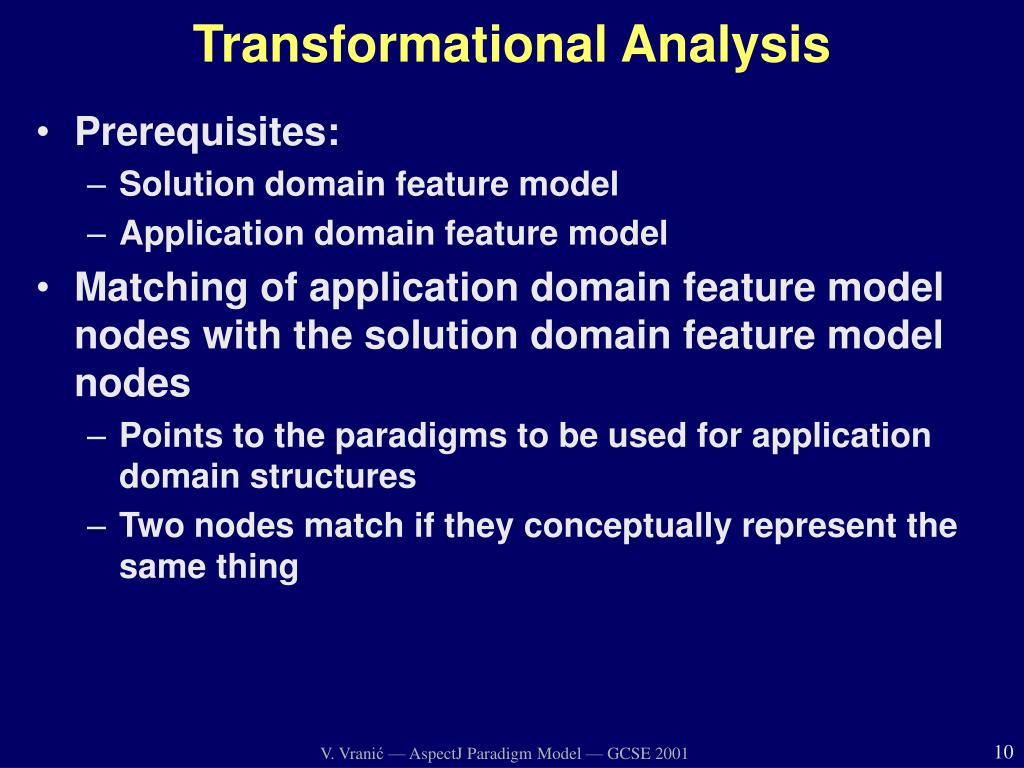 Transformational Analysis

• Prerequisites:
– Solution domain feature model
– Application domain feature model
• Matching of application domain feature model nodes with the solution domain feature model nodes
– Points to the paradigms to be used for application domain structures
– Two nodes match if they conceptually represent the same thing

V. Vranić — AspectJ Paradigm Model — GCSE 2001

10